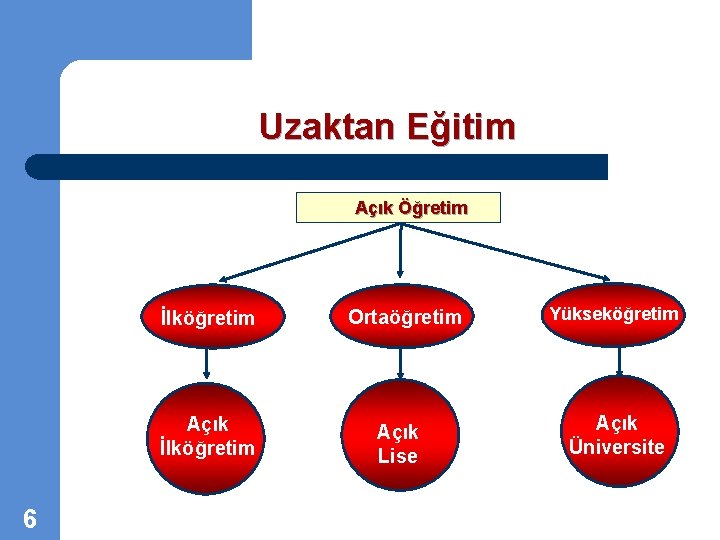 Uzaktan Eğitim

Açık Öğretim

İlköğretim

Ortaöğretim

Yükseköğretim

Açık İlköğretim

Açık Lise

Açık Üniversite

6